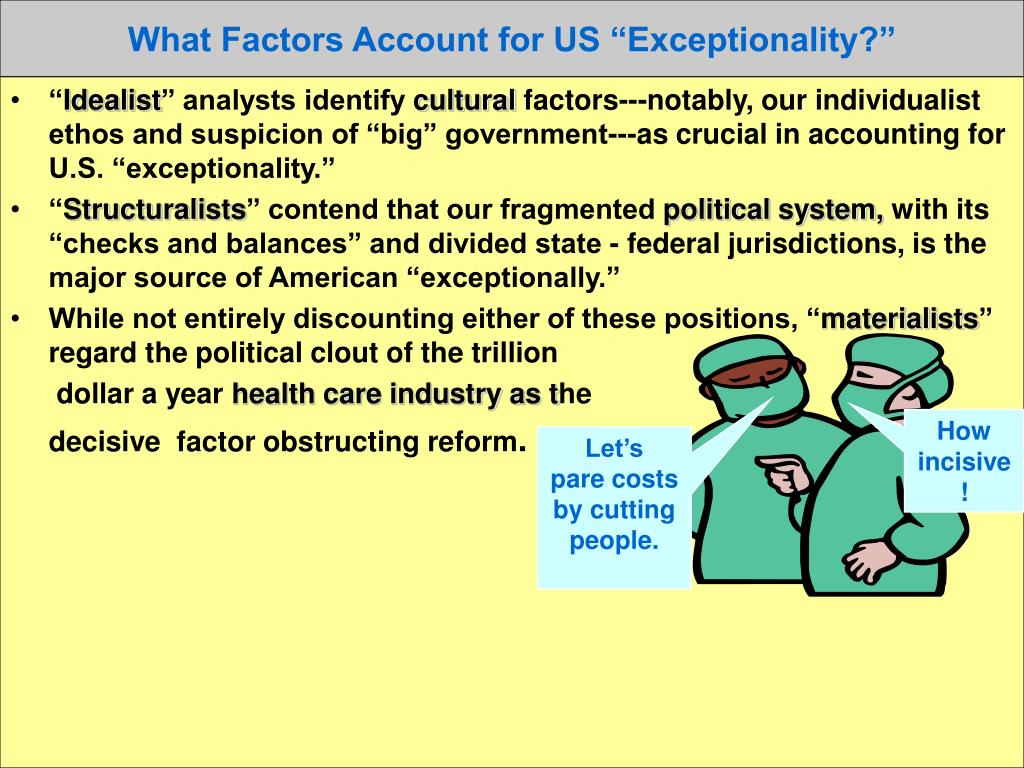 What Factors Account for US “Exceptionality?”

• “Idealist” analysts identify cultural factors---notably, our individualist ethos and suspicion of “big” government---as crucial in accounting for U.S. “exceptionality.”

• “Structuralists” contend that our fragmented political system, with its “checks and balances” and divided state - federal jurisdictions, is the major source of American “exceptionally.”

• While not entirely discounting either of these positions, “materialists” regard the political clout of the trillion dollar a year health care industry as the decisive factor obstructing reform.

Let’s pare costs by cutting people.

How incisive !